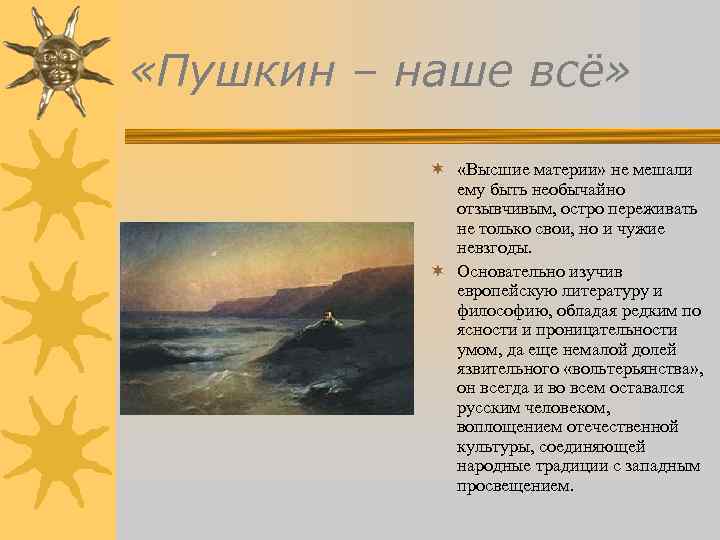 «Пушкин – наше всё»

«Высшие материи» не мешали ему быть необычайно отзывчивым, остро переживать не только свои, но и чужие невзгоды.

Основательно изучив европейскую литературу и философию, обладая редким по ясности и проницательности умом, да еще немалой долей язвительного «вольтерьянства», он всегда и во всем оставался русским человеком, воплощением отечественной культуры, соединяющей народные традиции с западным просвещением.